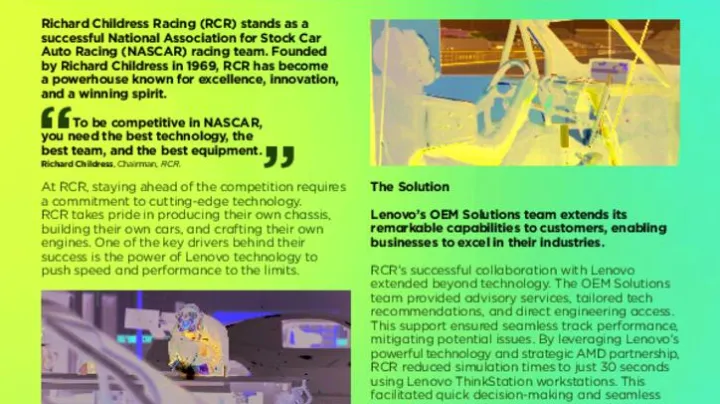 Richard Childress Racing (RCR) stands as a successful National Association for Stock Car Auto Racing (NASCAR) racing team. Founded by Richard Childress in 1969, RCR has become a powerhouse known for excellence, innovation, and a winning spirit.

To be competitive in NASCAR, you need the best technology, the best team, and the best equipment.
Richard Childress, Chairman, RCR.

At RCR, staying ahead of the competition requires a commitment to cutting-edge technology. RCR takes pride in producing their own chassis, building their own cars, and crafting their own engines. One of the key drivers behind their success is the power of Lenovo technology to push speed and performance to the limits.

The Solution

Lenovo's OEM Solutions team extends its remarkable capabilities to customers, enabling businesses to excel in their industries.

RCR's successful collaboration with Lenovo extended beyond technology. The OEM Solutions team provided advisory services, tailored tech recommendations, and direct engineering access. This support ensured seamless track performance, mitigating potential issues. By leveraging Lenovo's powerful technology and strategic AMD partnership, RCR reduced simulation times to just 30 seconds using Lenovo ThinkStation workstations. This facilitated quick decision-making and seamless